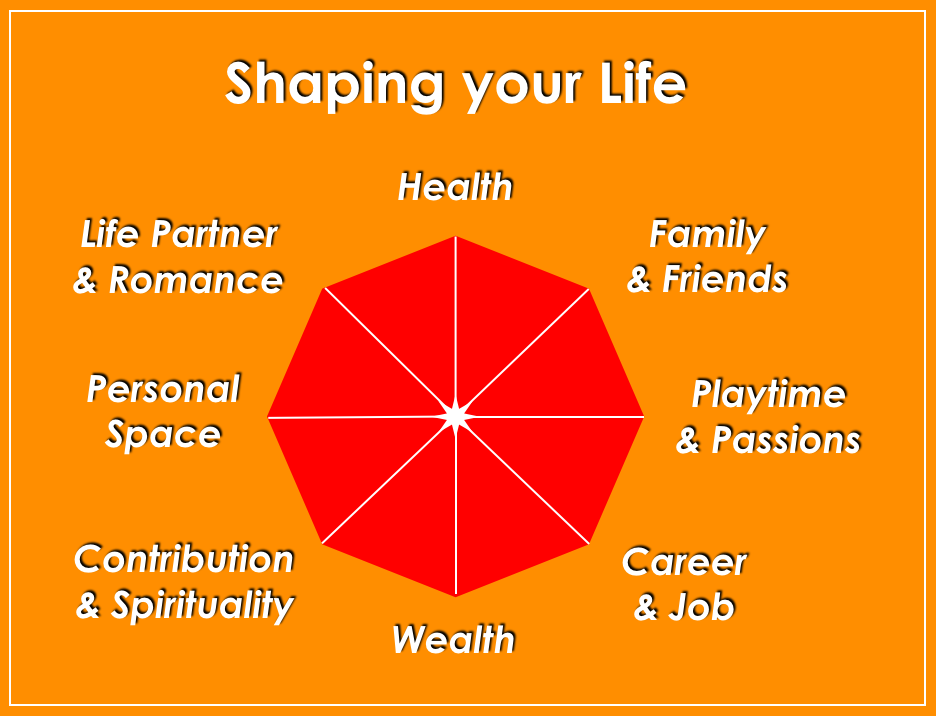 Shaping your Life

Health

Family & Friends

Playtime & Passions

Career & Job

Wealth

Contribution & Spirituality

Personal Space

Life Partner & Romance